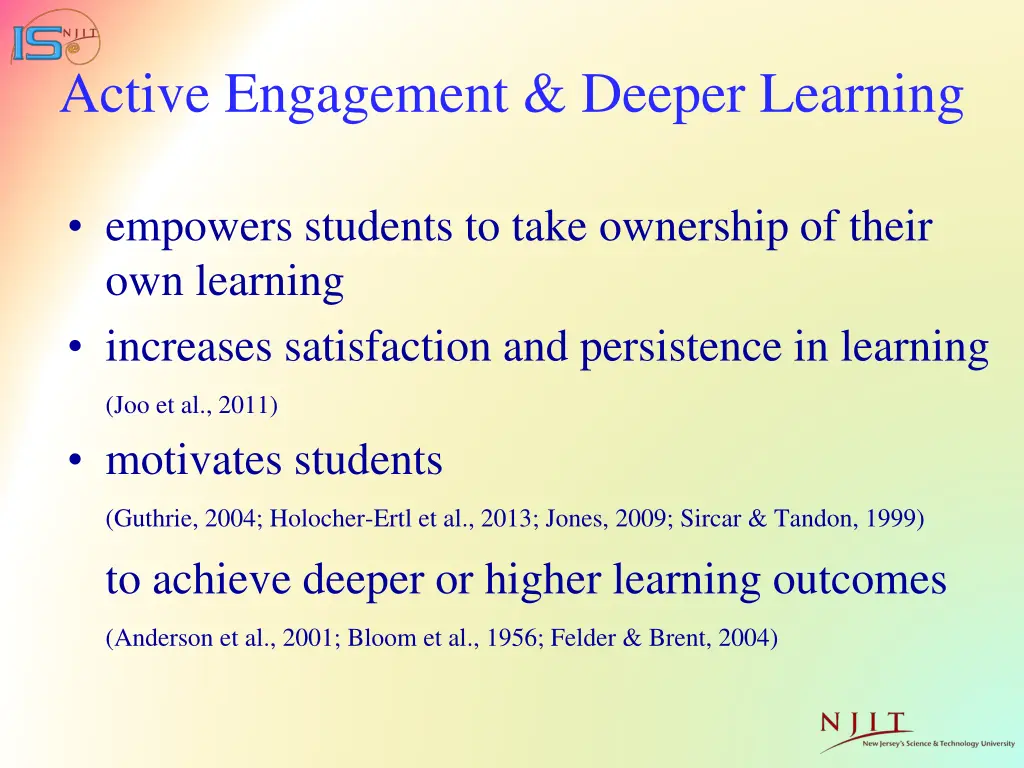 IS NJIT

Active Engagement & Deeper Learning

• empowers students to take ownership of their own learning
• increases satisfaction and persistence in learning
(Joo et al., 2011)
• motivates students
(Guthrie, 2004; Holocher-Ertl et al., 2013; Jones, 2009; Sircar & Tandon, 1999)
to achieve deeper or higher learning outcomes
(Anderson et al., 2001; Bloom et al., 1956; Felder & Brent, 2004)

NJIT
New Jersey's Science & Technology University